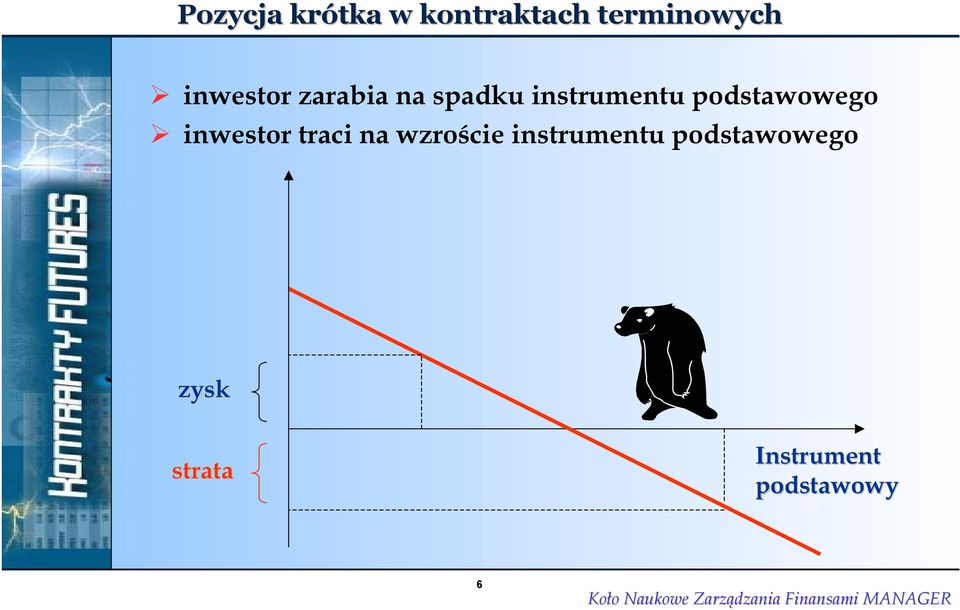 Pozycja krótka w kontraktach terminowych

KONTRAKTY FUTURES

➢ inwestor zarabia na spadku instrumentu podstawowego
➢ inwestor traci na wzroście instrumentu podstawowego

zysk

strata

Instrument podstawowy

6

Koło Naukowe Zarządzania Finansami MANAGER